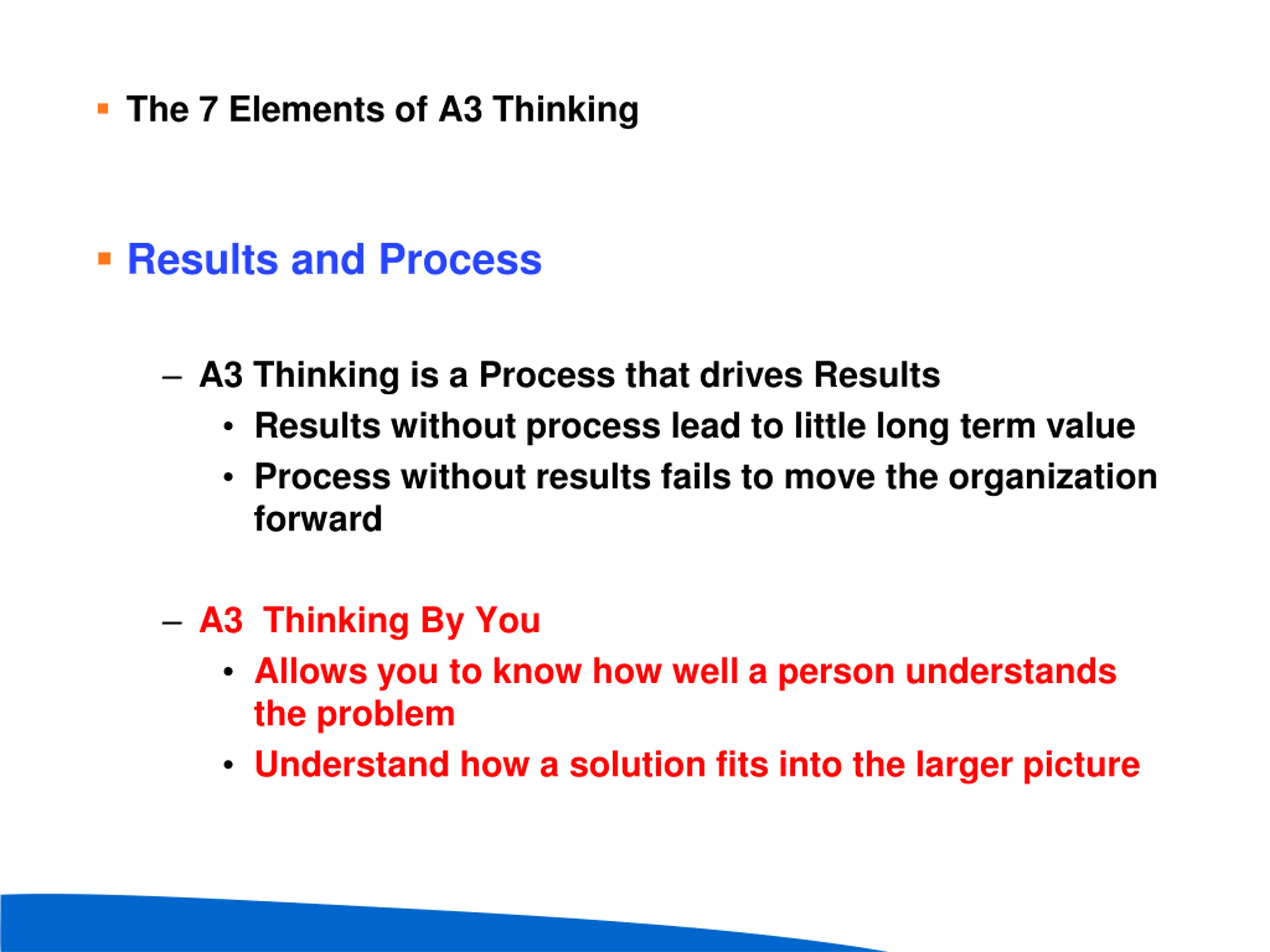 ▪ The 7 Elements of A3 Thinking

▪ Results and Process

– A3 Thinking is a Process that drives Results
• Results without process lead to little long term value
• Process without results fails to move the organization forward

– A3 Thinking By You
• Allows you to know how well a person understands the problem
• Understand how a solution fits into the larger picture